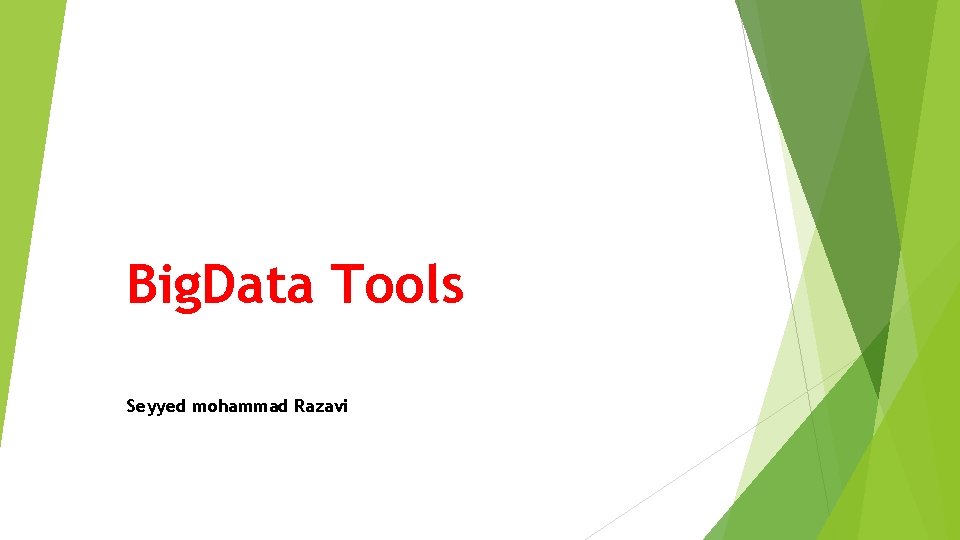 BigData Tools

Seyyed mohammad Razavi